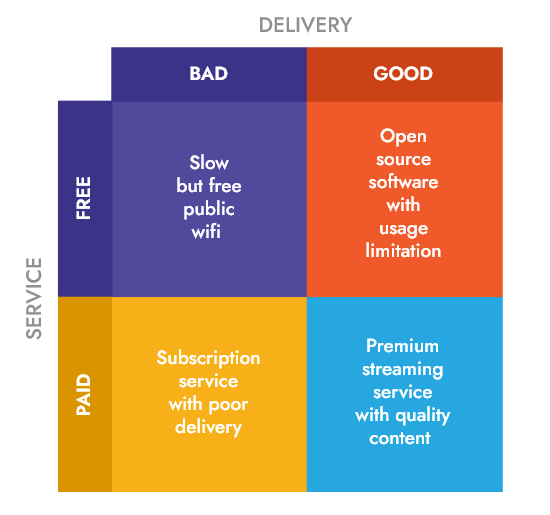 DELIVERY

SERVICE

| | BAD | GOOD |
|---|---|---|
| FREE | Slow but free public wifi | Open source software with usage limitation |
| PAID | Subscription service with poor delivery | Premium streaming service with quality content |